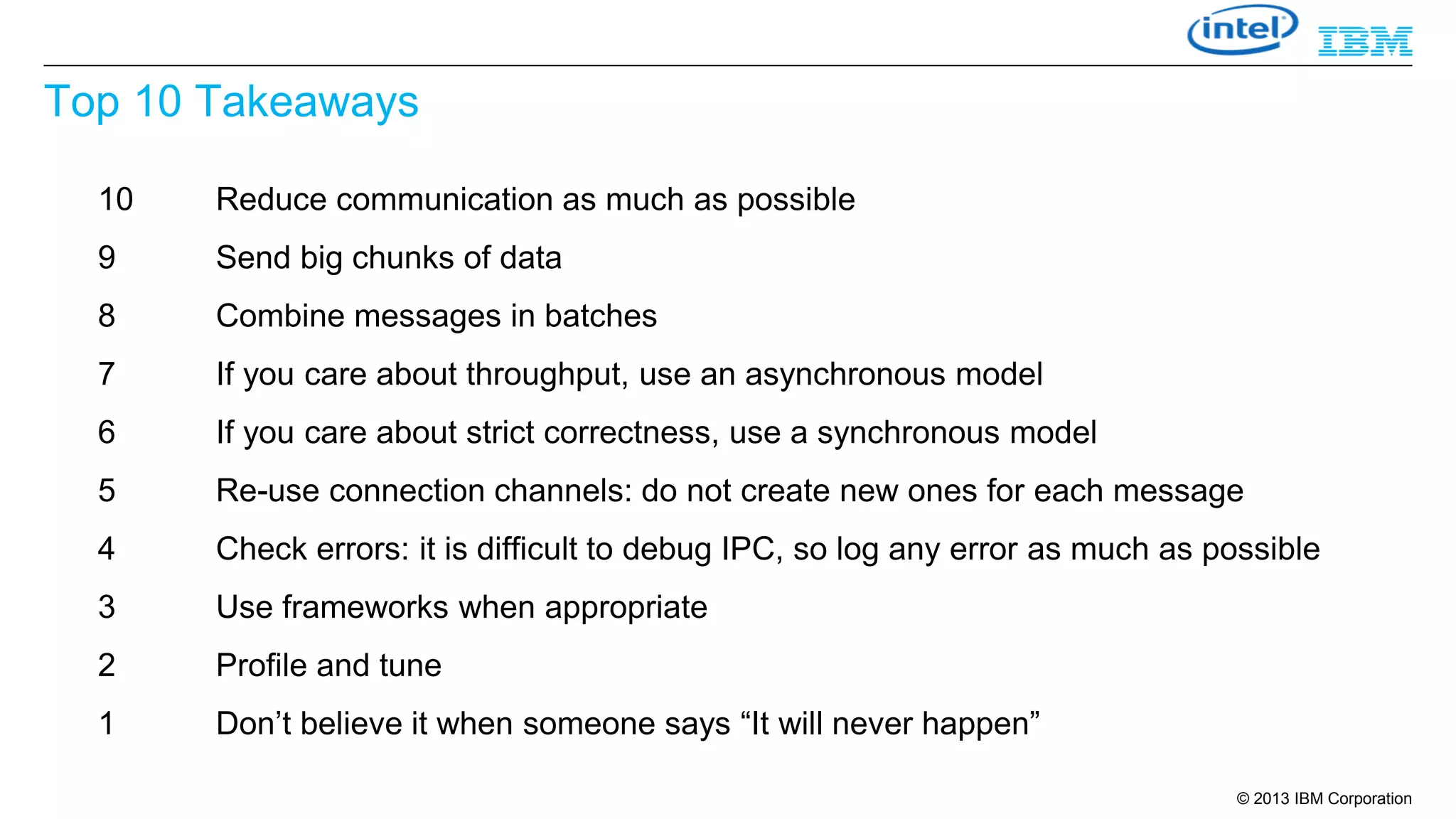 intel IBM

Top 10 Takeaways

10 Reduce communication as much as possible

9 Send big chunks of data

8 Combine messages in batches

7 If you care about throughput, use an asynchronous model

6 If you care about strict correctness, use a synchronous model

5 Re-use connection channels: do not create new ones for each message

4 Check errors: it is difficult to debug IPC, so log any error as much as possible

3 Use frameworks when appropriate

2 Profile and tune

1 Don’t believe it when someone says “It will never happen”

© 2013 IBM Corporation